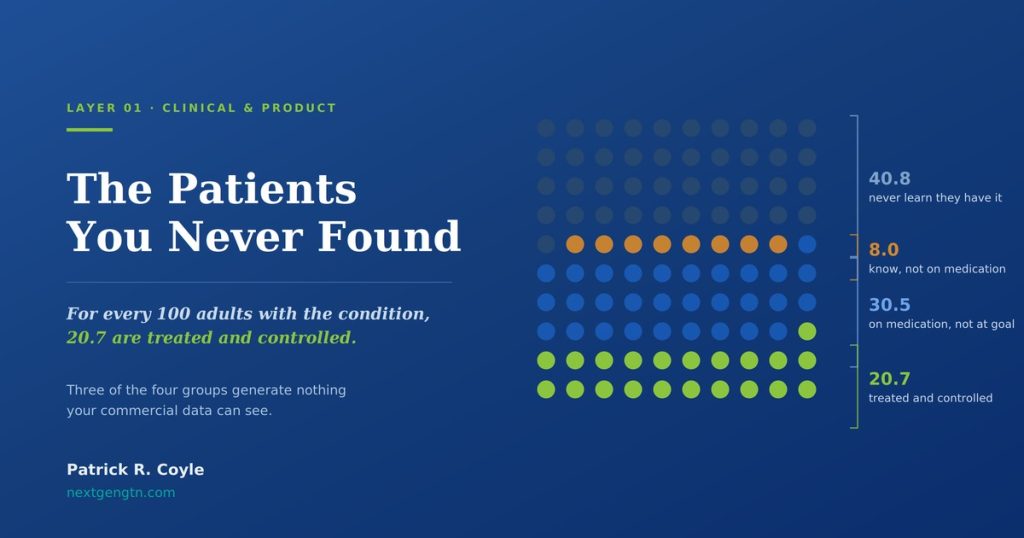 LAYER 01 · CLINICAL & PRODUCT

The Patients You Never Found

For every 100 adults with the condition, 20.7 are treated and controlled.

Three of the four groups generate nothing your commercial data can see.

Patrick R. Coyle

nextgengtn.com

40.8
never learn they have it

8.0
know, not on medication

30.5
on medication, not at goal

20.7
treated and controlled